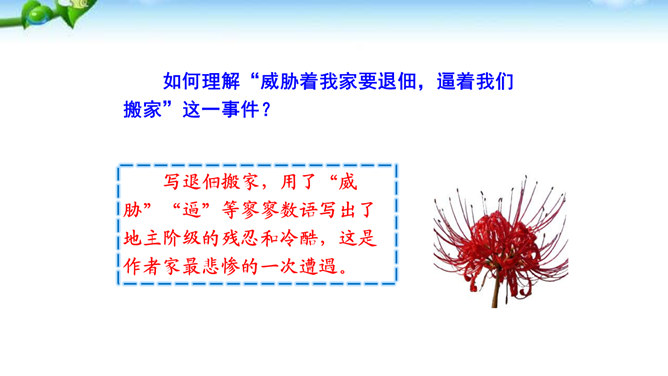 如何理解“威胁着我家要退佃，逼着我们搬家”这一事件？

写退佃搬家，用了“威胁”“逼”等寥寥数语写出了地主阶级的残忍和冷酷，这是作者家最悲惨的一次遭遇。